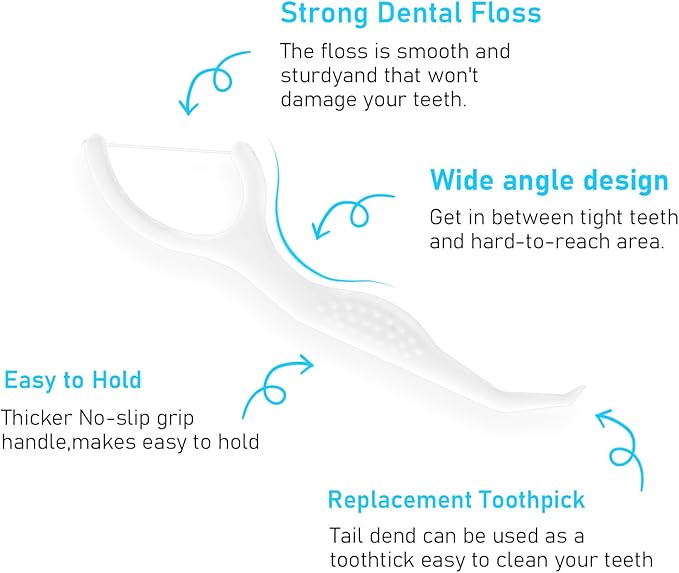 Strong Dental Floss

The floss is smooth and sturdyand that won't damage your teeth.

Wide angle design

Get in between tight teeth and hard-to-reach area.

Easy to Hold

Thicker No-slip grip handle,makes easy to hold

Replacement Toothpick

Tail dend can be used as a toothtick easy to clean your teeth